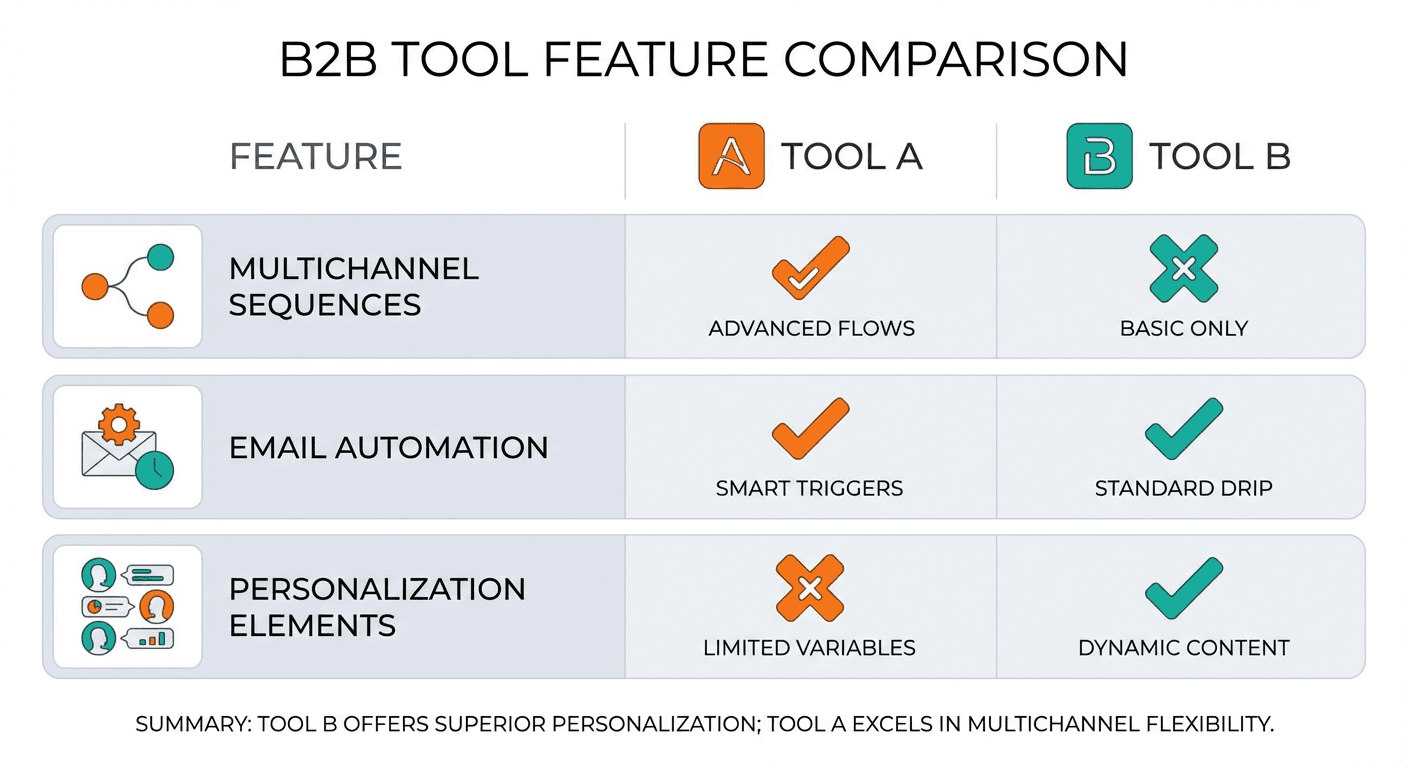 B2B TOOL FEATURE COMPARISON

| FEATURE | TOOL A | TOOL B |
|---|---|---|
| MULTICHANNEL SEQUENCES | ADVANCED FLOWS | BASIC ONLY |
| EMAIL AUTOMATION | SMART TRIGGERS | STANDARD DRIP |
| PERSONALIZATION ELEMENTS | LIMITED VARIABLES | DYNAMIC CONTENT |

SUMMARY: TOOL B OFFERS SUPERIOR PERSONALIZATION; TOOL A EXCELS IN MULTICHANNEL FLEXIBILITY.